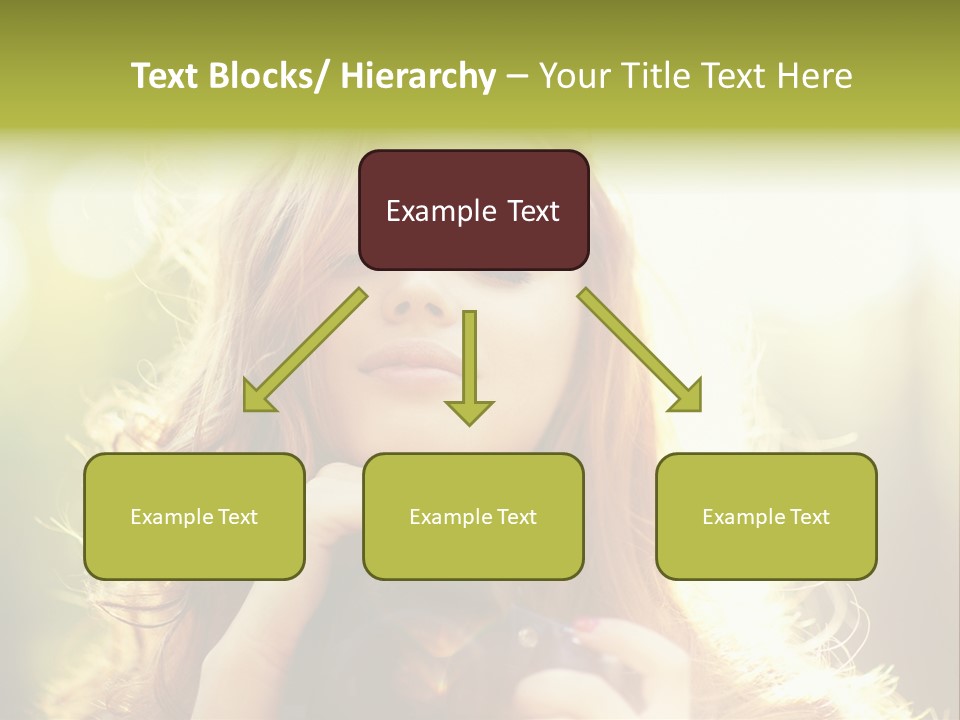 Text Blocks/ Hierarchy – Your Title Text Here

Example Text

Example Text

Example Text

Example Text